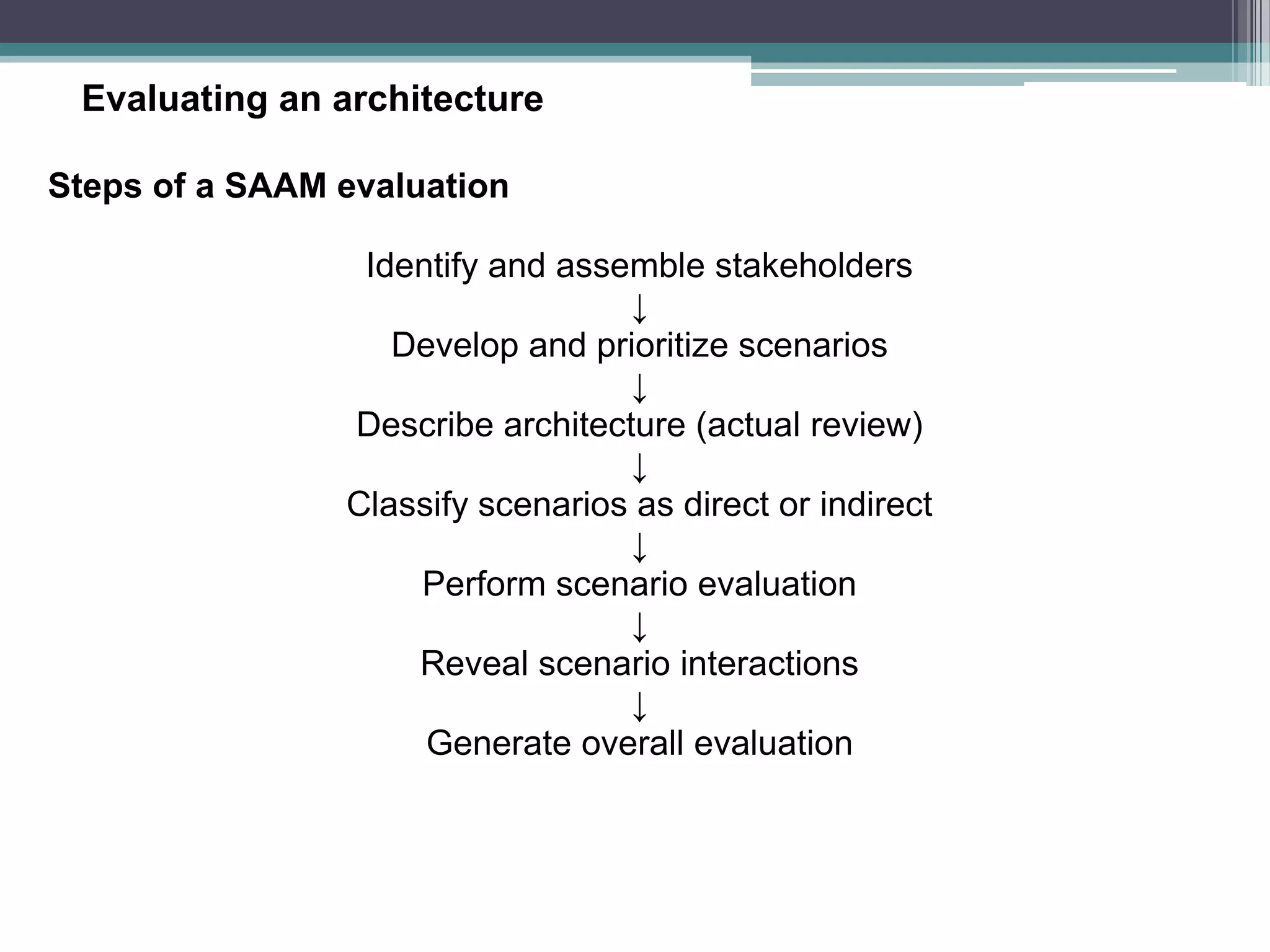 Evaluating an architecture

Steps of a SAAM evaluation

Identify and assemble stakeholders
↓
Develop and prioritize scenarios
↓
Describe architecture (actual review)
↓
Classify scenarios as direct or indirect
↓
Perform scenario evaluation
↓
Reveal scenario interactions
↓
Generate overall evaluation